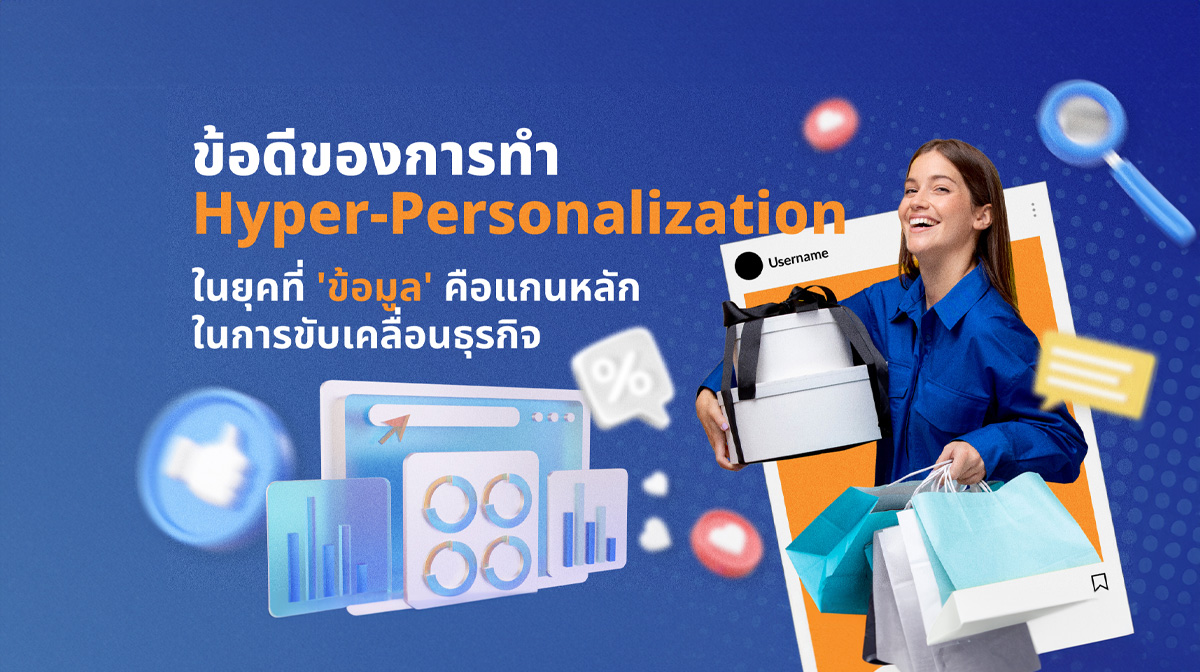 ข้อดีของการทำ
Hyper-Personalization
ในยุคที่ 'ข้อมูล' คือแกนหลัก
ในการขับเคลื่อนธุรกิจ

Username

%